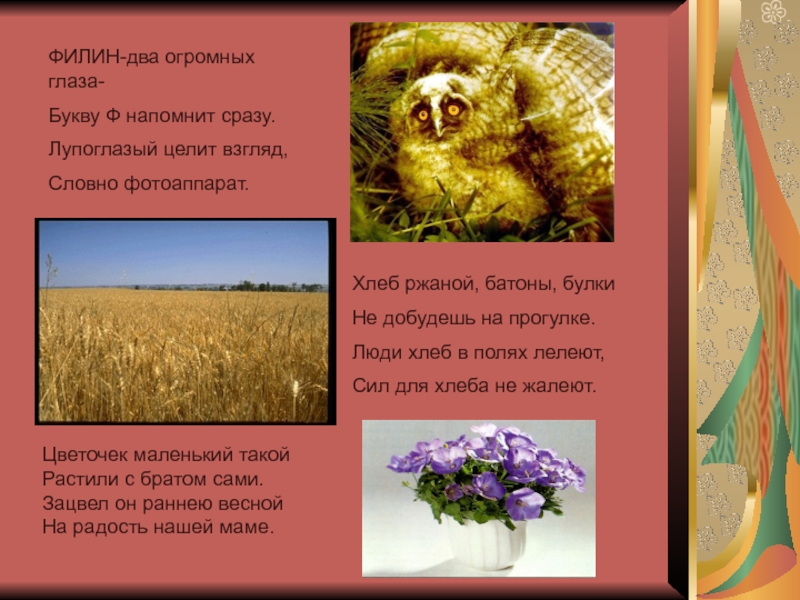 ФИЛИН-два огромных глаза-

Букву Ф напомнит сразу.

Лупоглазый целит взгляд,

Словно фотоаппарат.

Хлеб ржаной, батоны, булки

Не добудешь на прогулке.

Люди хлеб в полях лелеют,

Сил для хлеба не жалеют.

Цветочек маленький такой
Растили с братом сами.
Зацвел он раннею весной
На радость нашей маме.